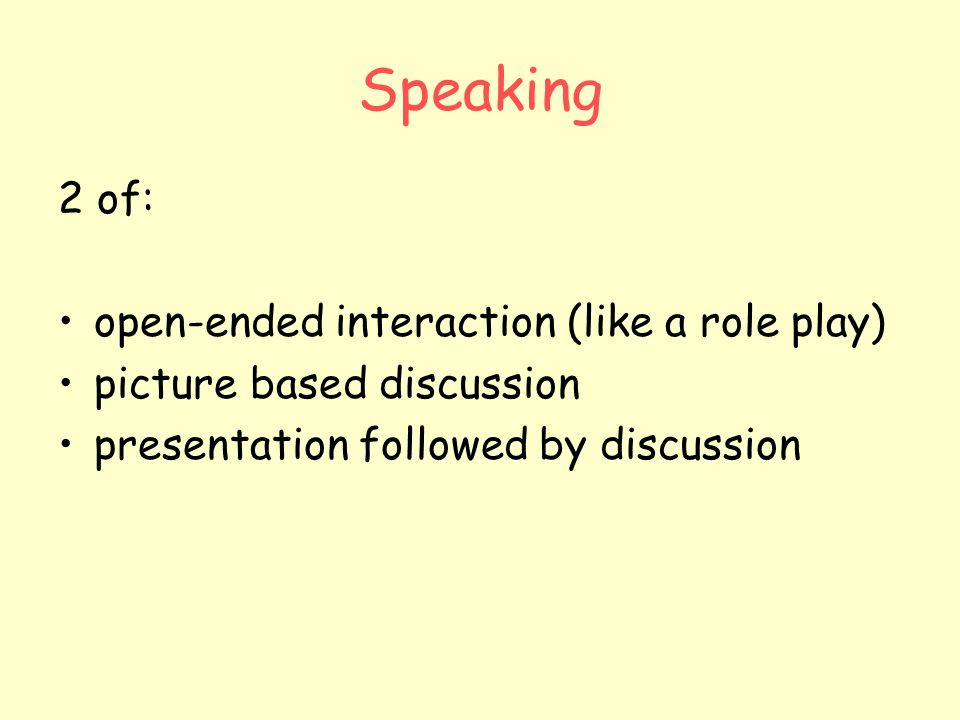 Speaking

2 of:

• open-ended interaction (like a role play)
• picture based discussion
• presentation followed by discussion